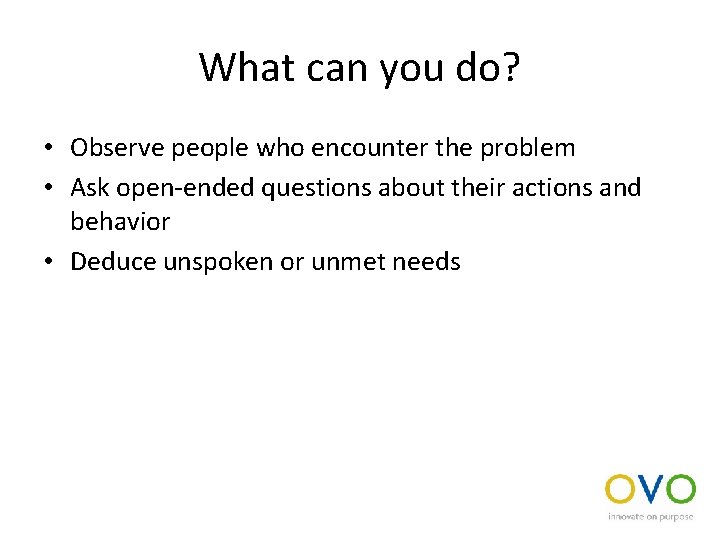 What can you do?

• Observe people who encounter the problem
• Ask open-ended questions about their actions and behavior
• Deduce unspoken or unmet needs

OVO
innovate on purpose